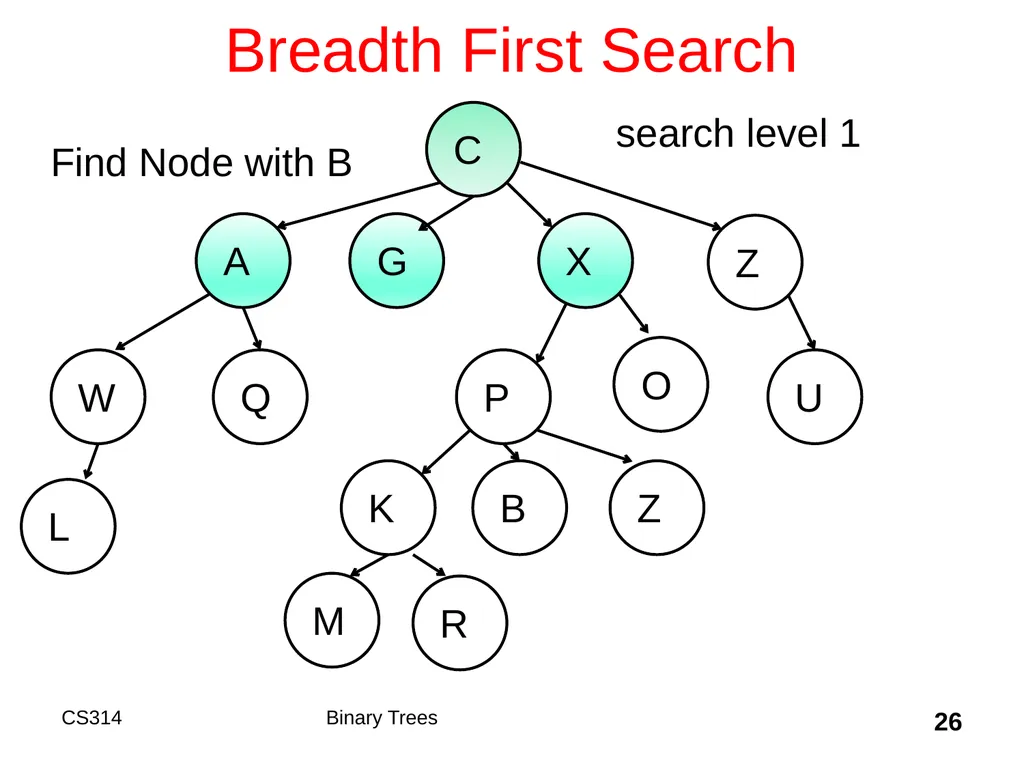 Breadth First Search

Find Node with B

search level 1

C

A

G

X

Z

W

Q

P

O

U

L

K

B

Z

M

R

CS314

Binary Trees

26